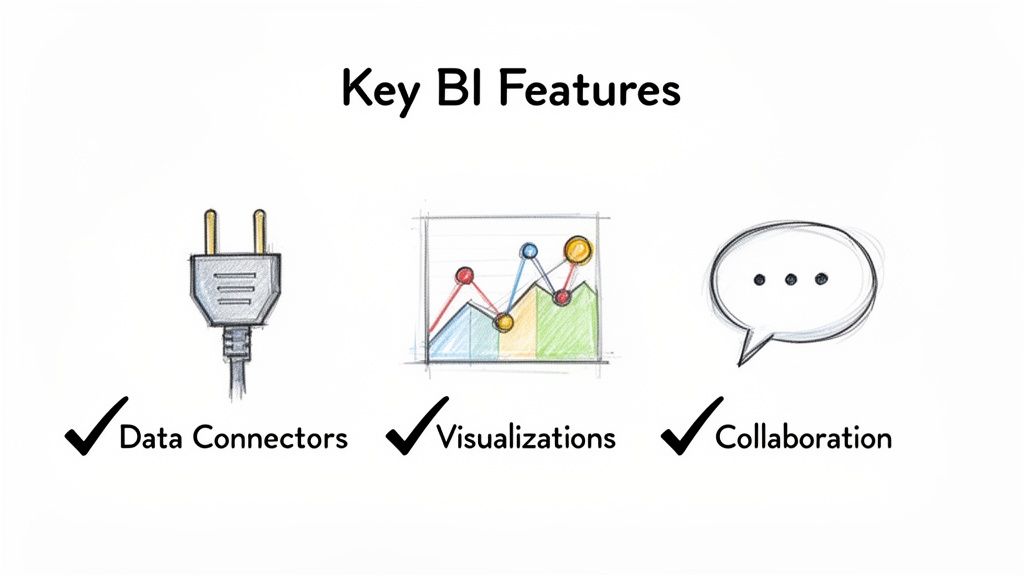 Key BI Features

✓Data Connectors ✓Visualizations ✓Collaboration